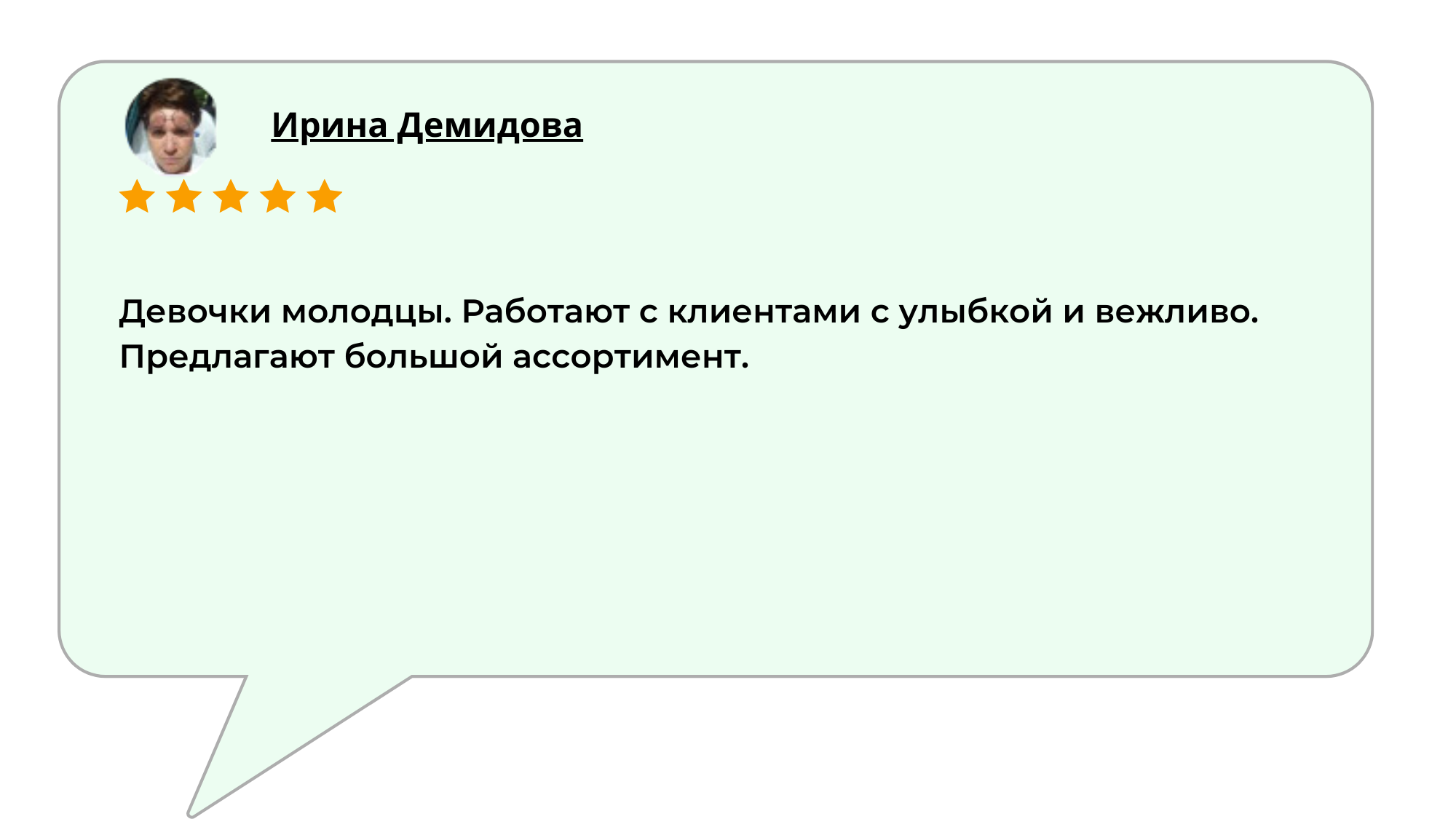 Ирина Демидова

Девочки молодцы. Работают с клиентами с улыбкой и вежливо. Предлагают большой ассортимент.